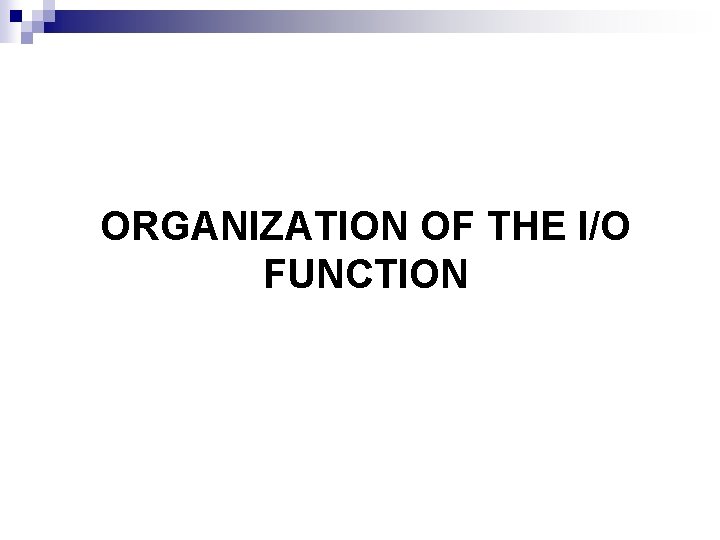 ORGANIZATION OF THE I/O FUNCTION